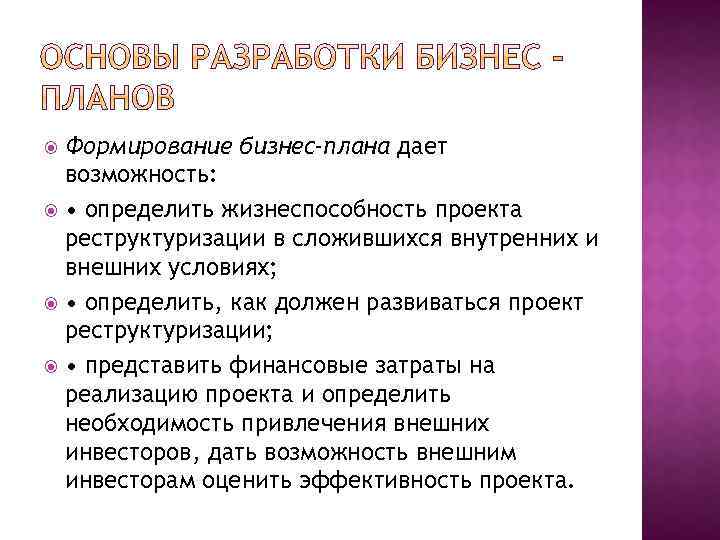 ОСНОВЫ РАЗРАБОТКИ БИЗНЕС - ПЛАНОВ

Формирование бизнес-плана дает возможность:

• определить жизнеспособность проекта реструктуризации в сложившихся внутренних и внешних условиях;

• определить, как должен развиваться проект реструктуризации;

• представить финансовые затраты на реализацию проекта и определить необходимость привлечения внешних инвесторов, дать возможность внешним инвесторам оценить эффективность проекта.